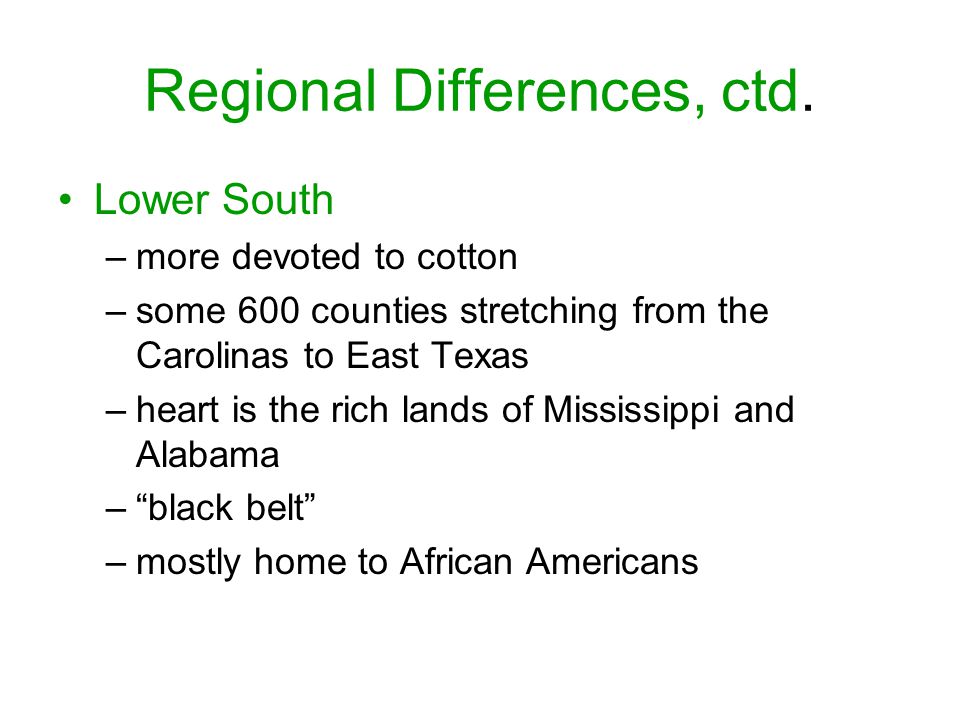 Regional Differences, ctd.

• Lower South
 – more devoted to cotton
 – some 600 counties stretching from the Carolinas to East Texas
 – heart is the rich lands of Mississippi and Alabama
 – “black belt”
 – mostly home to African Americans